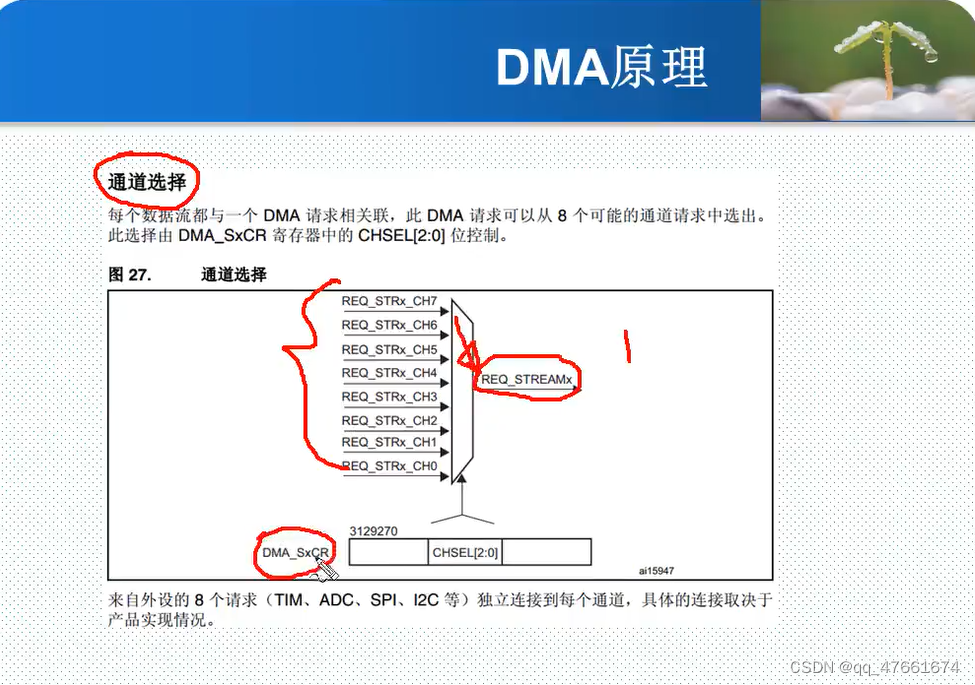 DMA原理

通道选择

每个数据流都与一个 DMA 请求相关联，此 DMA 请求可以从 8 个可能的通道请求中选出。此选择由 DMA_SxCR 寄存器中的 CHSEL[2:0] 位控制。

图 27. 通道选择

REQ_STRx_CH7
REQ_STRx_CH6
REQ_STRx_CH5
REQ_STRx_CH4
REQ_STRx_CH3
REQ_STRx_CH2
REQ_STRx_CH1
REQ_STRx_CH0
REQ_STREAMx
3129270
DMA_SxCR
CHSEL[2:0]
ai15947

来自外设的 8 个请求（TIM、ADC、SPI、I2C 等）独立连接到每个通道，具体的连接取决于产品实现情况。

CSDN @qq_47661674